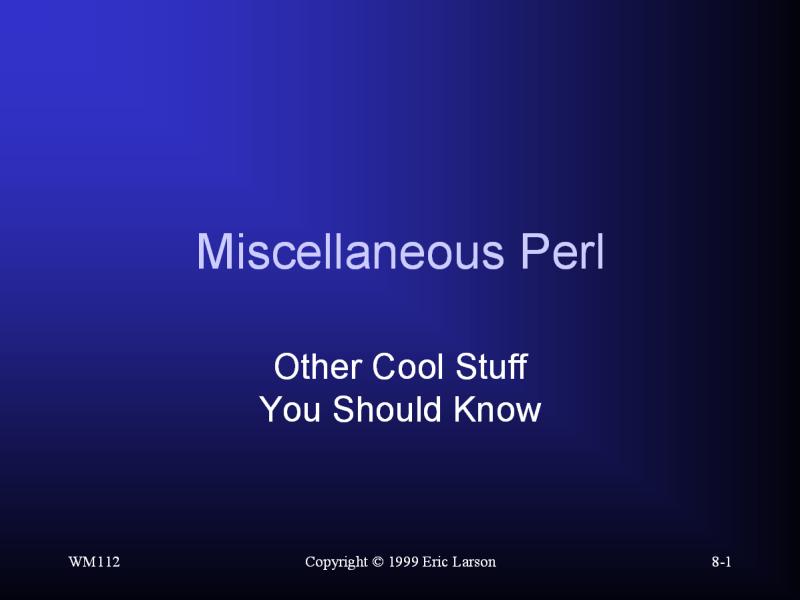 Miscellaneous Perl

Other Cool Stuff
You Should Know

WM112

Copyright © 1999 Eric Larson

8-1